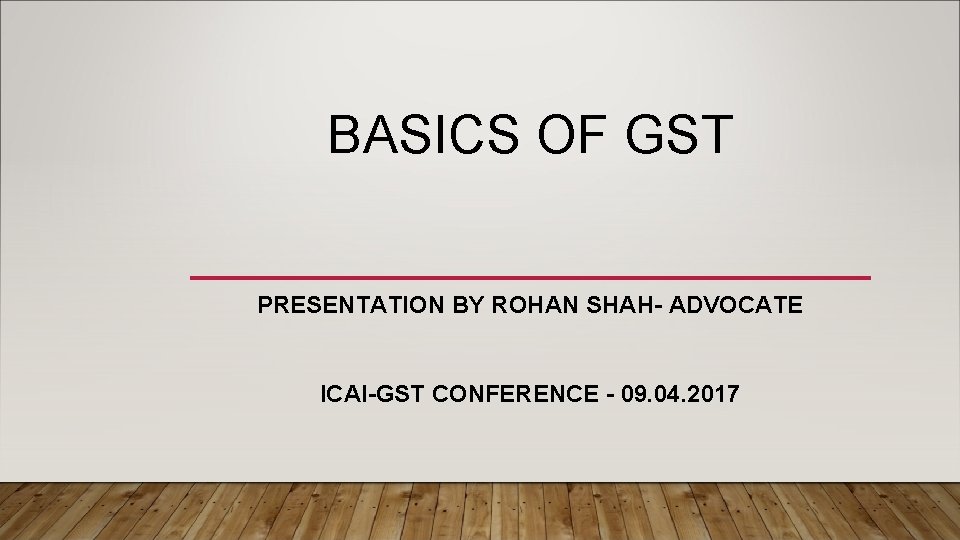 BASICS OF GST

PRESENTATION BY ROHAN SHAH- ADVOCATE

ICAI-GST CONFERENCE - 09.04.2017